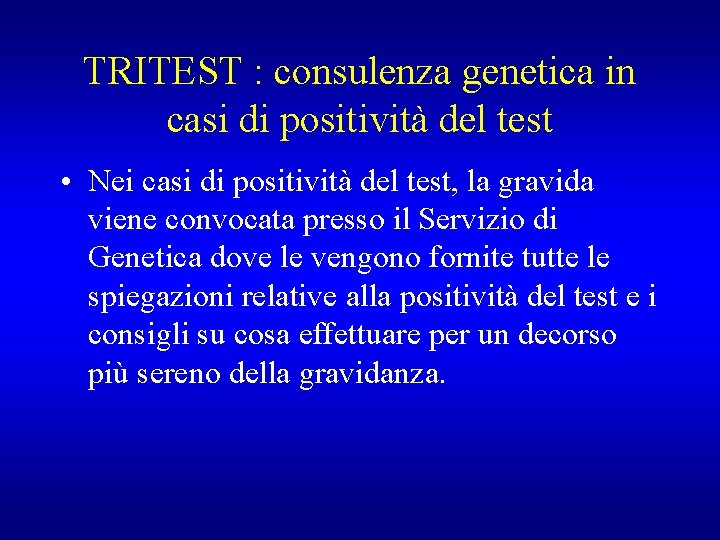 TRITEST : consulenza genetica in casi di positività del test

• Nei casi di positività del test, la gravida viene convocata presso il Servizio di Genetica dove le vengono fornite tutte le spiegazioni relative alla positività del test e i consigli su cosa effettuare per un decorso più sereno della gravidanza.